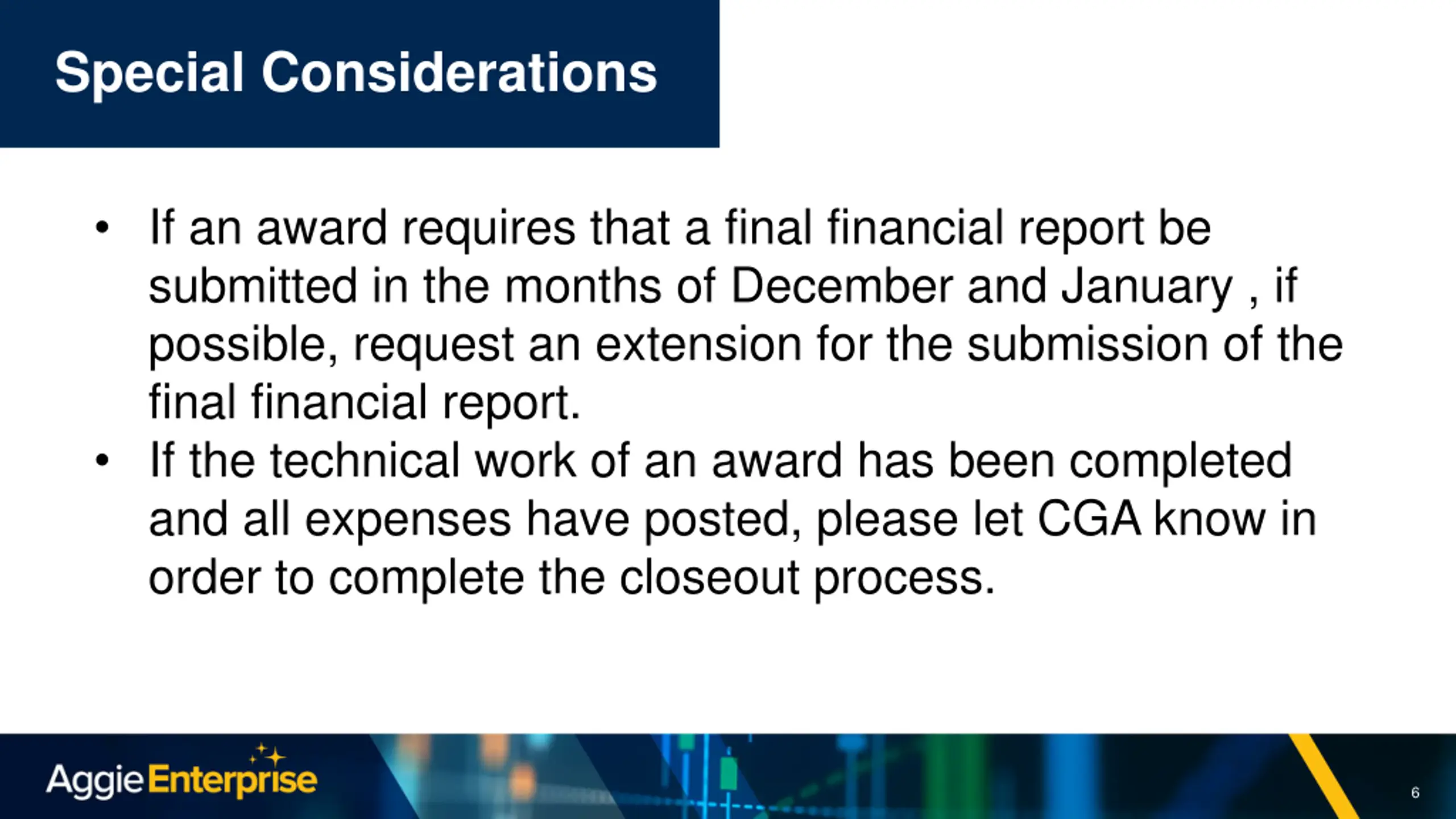 Special Considerations

• If an award requires that a final financial report be submitted in the months of December and January , if possible, request an extension for the submission of the final financial report.
• If the technical work of an award has been completed and all expenses have posted, please let CGA know in order to complete the closeout process.

AggieEnterprise

6